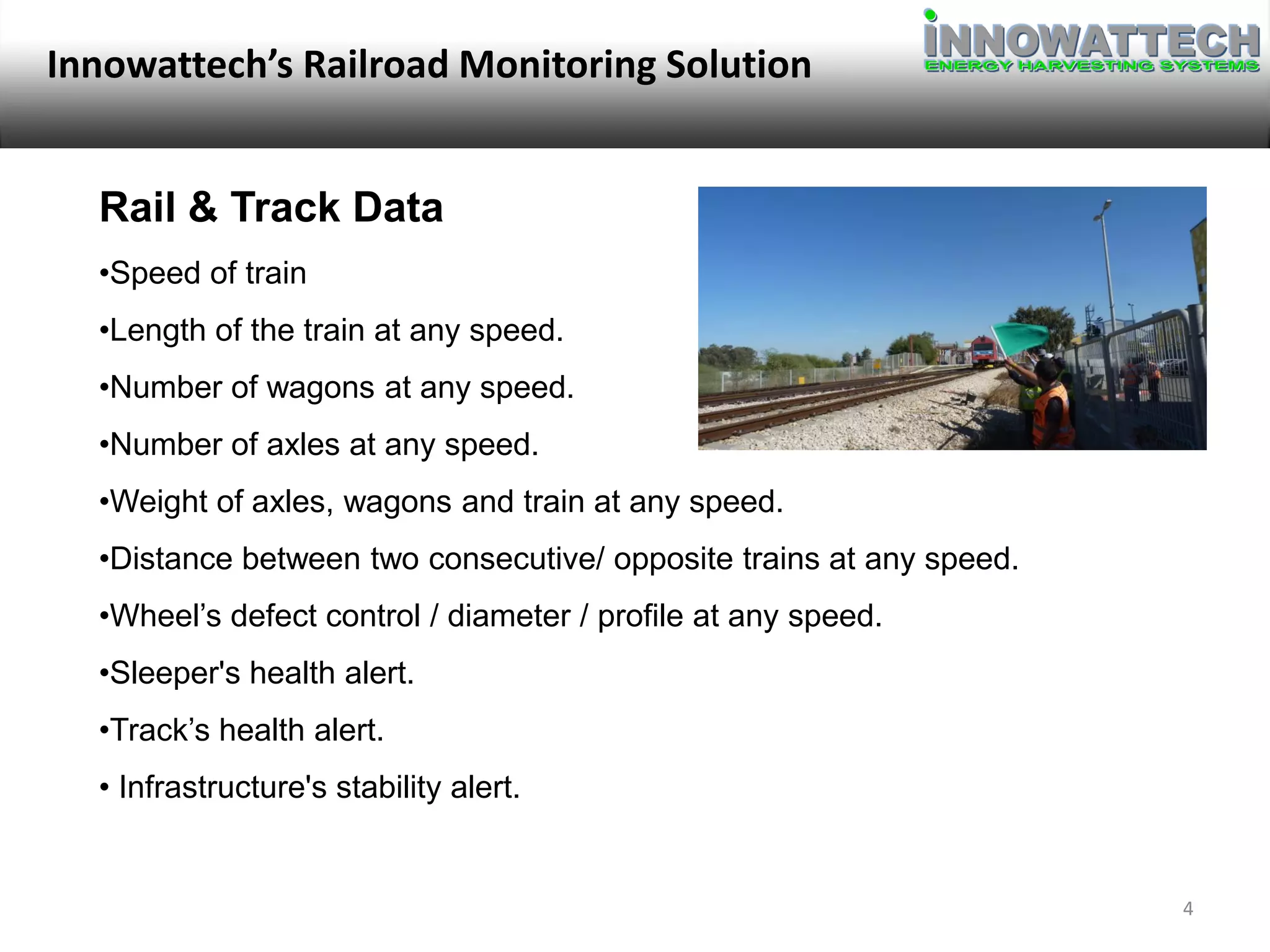 Innowattech's Railroad Monitoring Solution

INNOWATTECH
ENERGY HARVESTING SYSTEMS

Rail & Track Data

•Speed of train

•Length of the train at any speed.

•Number of wagons at any speed.

•Number of axles at any speed.

•Weight of axles, wagons and train at any speed.

•Distance between two consecutive/ opposite trains at any speed.

•Wheel's defect control / diameter / profile at any speed.

•Sleeper's health alert.

•Track's health alert.

• Infrastructure's stability alert.

4